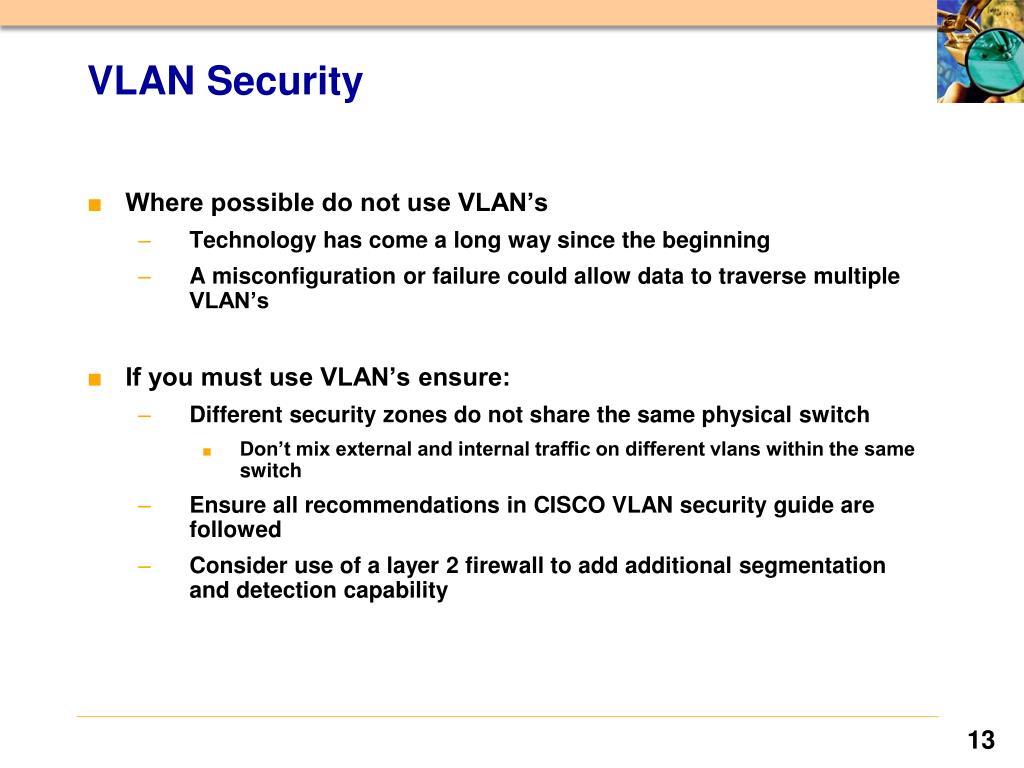 VLAN Security

■ Where possible do not use VLAN’s
– Technology has come a long way since the beginning
– A misconfiguration or failure could allow data to traverse multiple VLAN’s

■ If you must use VLAN’s ensure:
– Different security zones do not share the same physical switch
■ Don’t mix external and internal traffic on different vlans within the same switch
– Ensure all recommendations in CISCO VLAN security guide are followed
– Consider use of a layer 2 firewall to add additional segmentation and detection capability

13